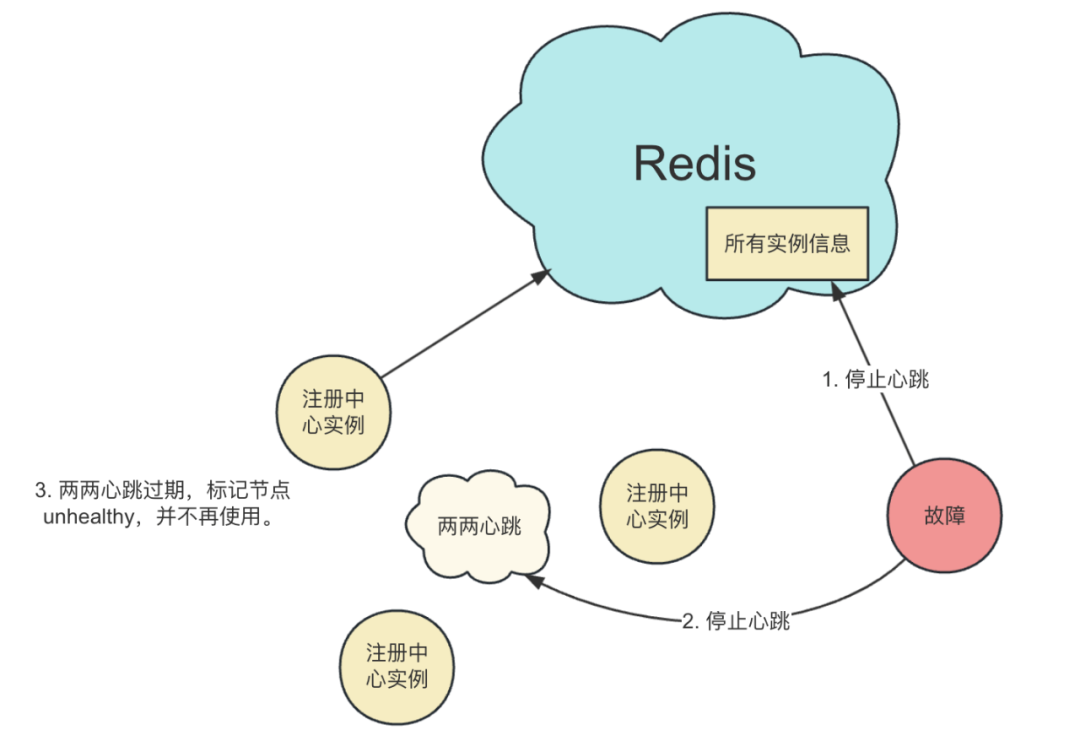 Redis

所有实例信息

1. 停止心跳

注册中心实例

3. 两两心跳过期，标记节点 unhealthy，并不再使用。

两两心跳

注册中心实例

故障

2. 停止心跳

注册中心实例